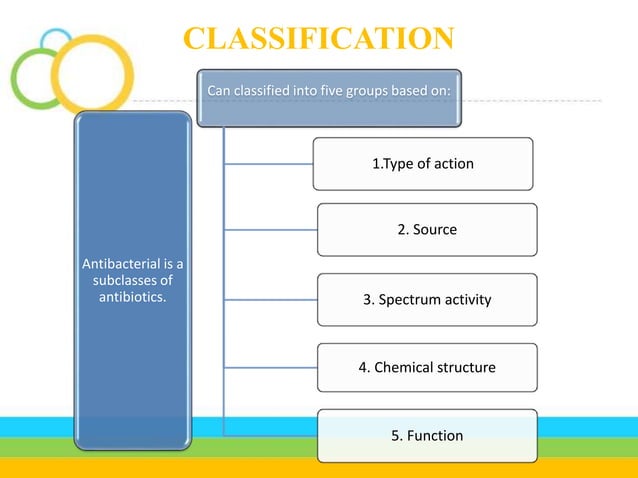 CLASSIFICATION

Antibacterial is a subclasses of antibiotics.

Can classified into five groups based on:

1.Type of action

2. Source

3. Spectrum activity

4. Chemical structure

5. Function